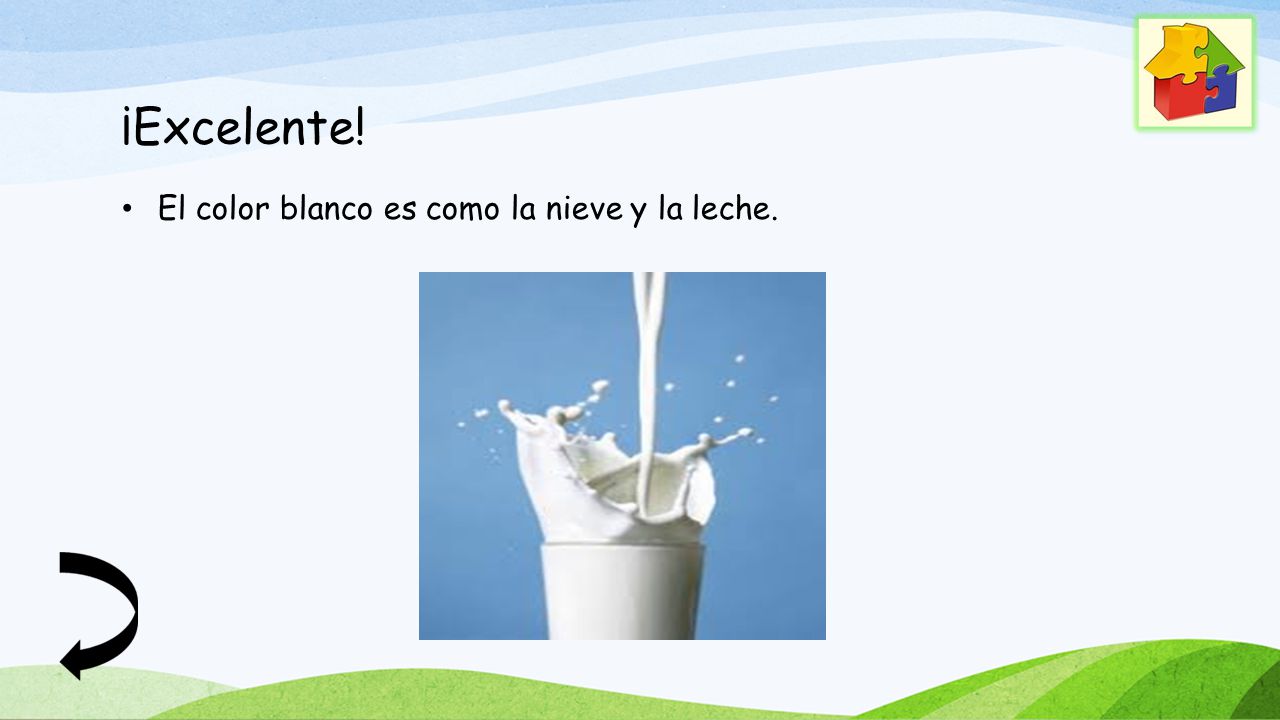 ¡Excelente!

• El color blanco es como la nieve y la leche.